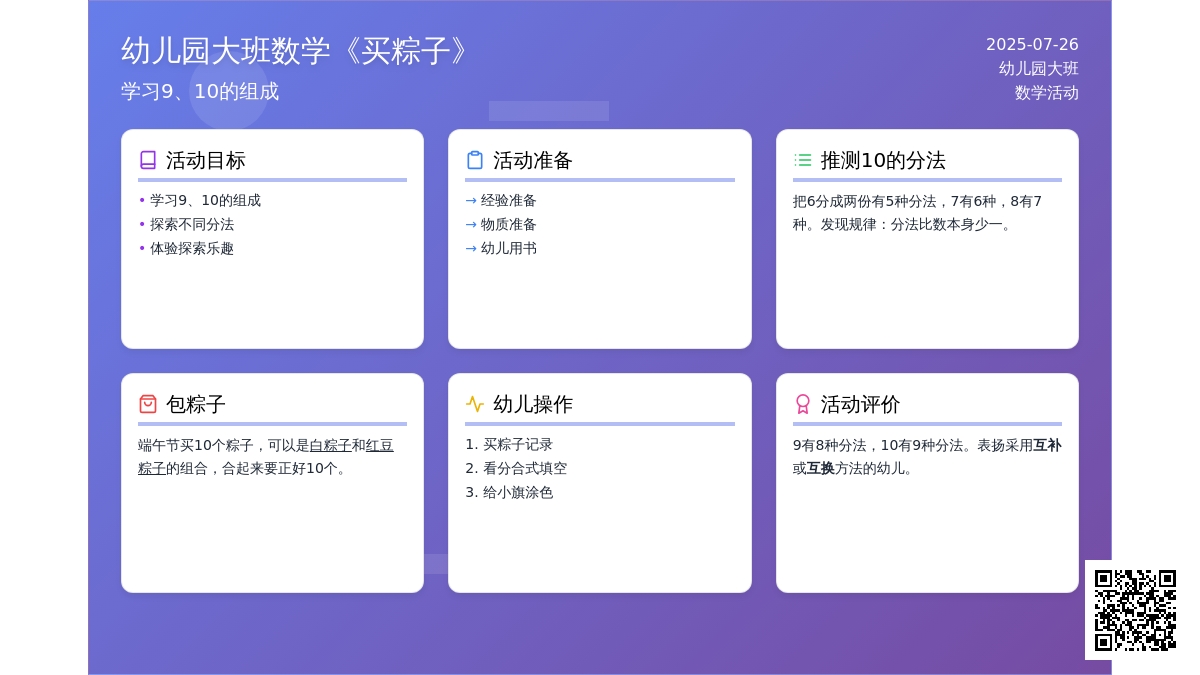 幼儿园大班数学《买粽子》

学习9、10的组成

2025-07-26
幼儿园大班
数学活动

活动目标
• 学习9、10的组成
• 探索不同分法
• 体验探索乐趣

活动准备
→ 经验准备
→ 物质准备
→ 幼儿用书

推测10的分法
把6分成两份有5种分法，7有6种，8有7种。发现规律：分法比数本身少一。

包粽子
端午节买10个粽子，可以是白粽子和红豆粽子的组合，合起来要正好10个。

幼儿操作
1. 买粽子记录
2. 看分合式填空
3. 给小旗涂色

活动评价
9有8种分法，10有9种分法。表扬采用互补或互换方法的幼儿。